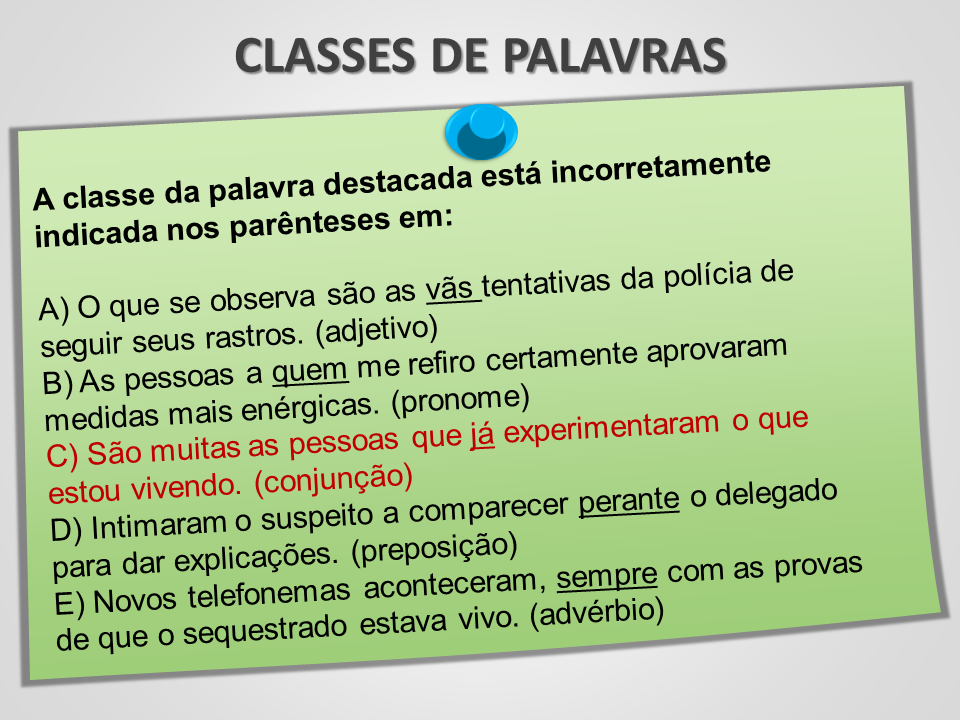 CLASSES DE PALAVRAS

A classe da palavra destacada está incorretamente indicada nos parênteses em:

A) O que se observa são as vãs tentativas da polícia de seguir seus rastros. (adjetivo)
B) As pessoas a quem me refiro certamente aprovaram medidas mais enérgicas. (pronome)
C) São muitas as pessoas que já experimentaram o que estou vivendo. (conjunção)
D) Intimaram o suspeito a comparecer perante o delegado para dar explicações. (preposição)
E) Novos telefonemas aconteceram, sempre com as provas de que o sequestrado estava vivo. (advérbio)